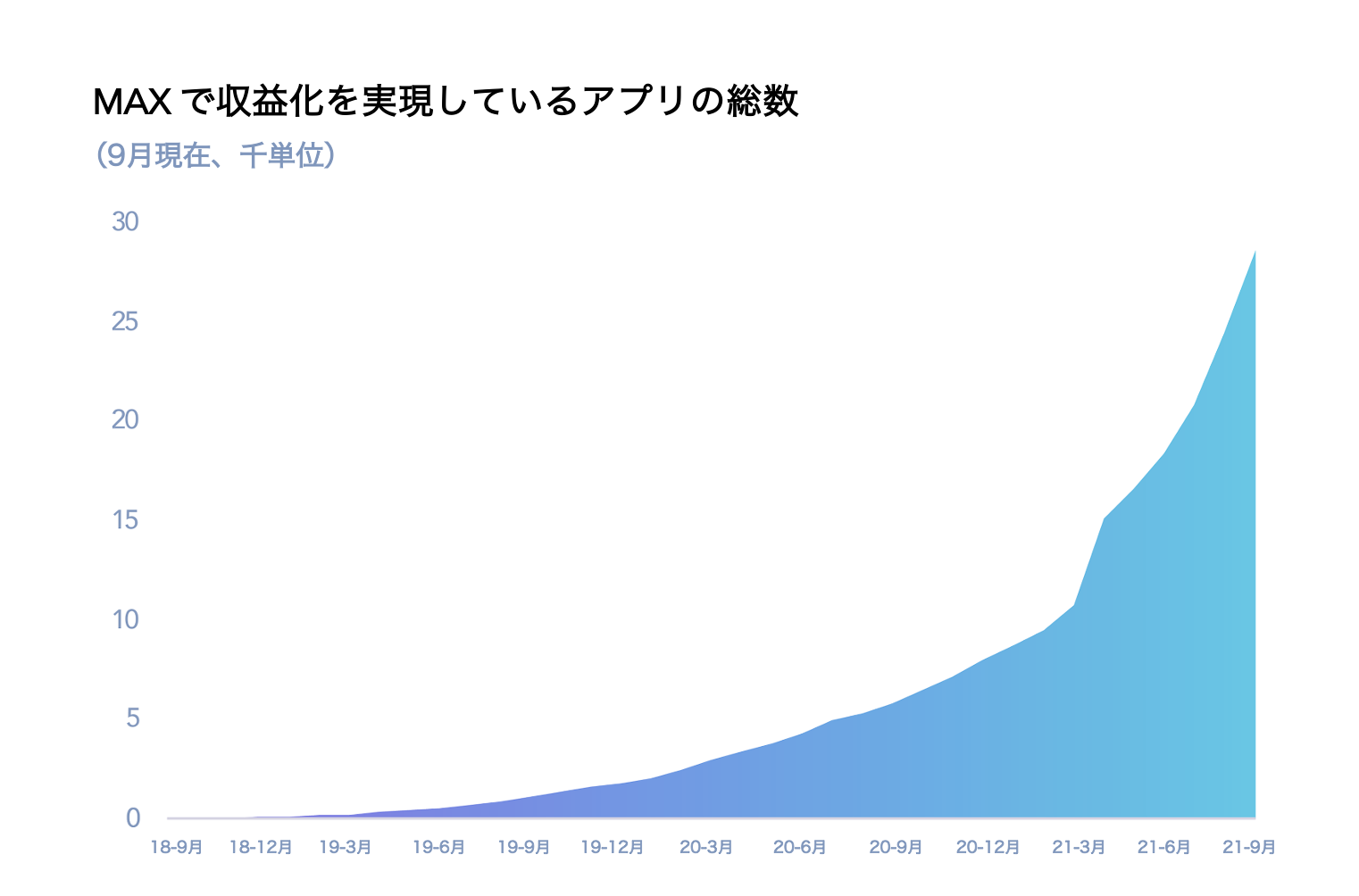 MAX で収益化を実現しているアプリの総数
（9月現在、千単位）

30
25
20
15
10
5
0

18-9月
18-12月
19-3月
19-6月
19-9月
19-12月
20-3月
20-6月
20-9月
20-12月
21-3月
21-6月
21-9月